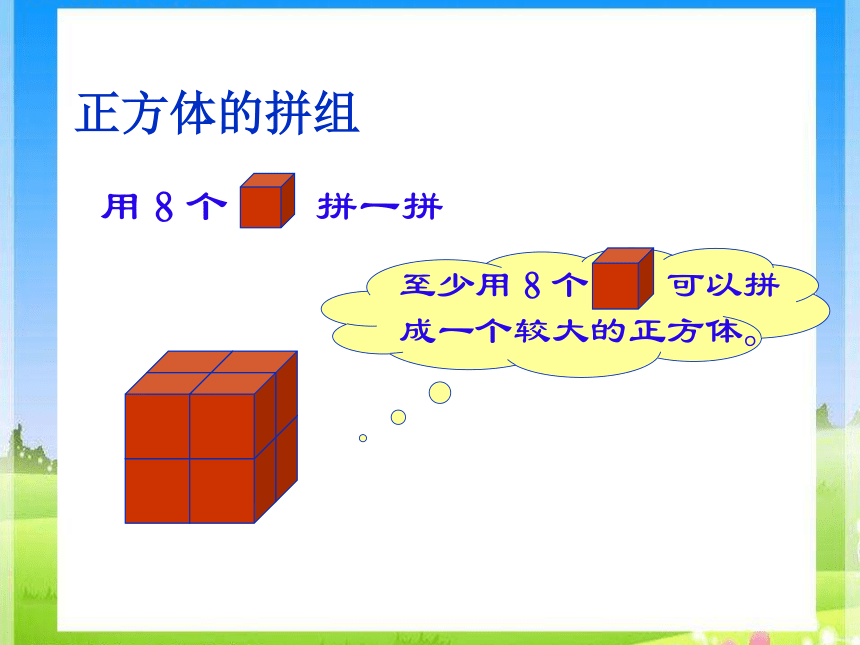 正方体的拼组

用 8 个 拼一拼

至少用 8 个 可以拼成一个较大的正方体。